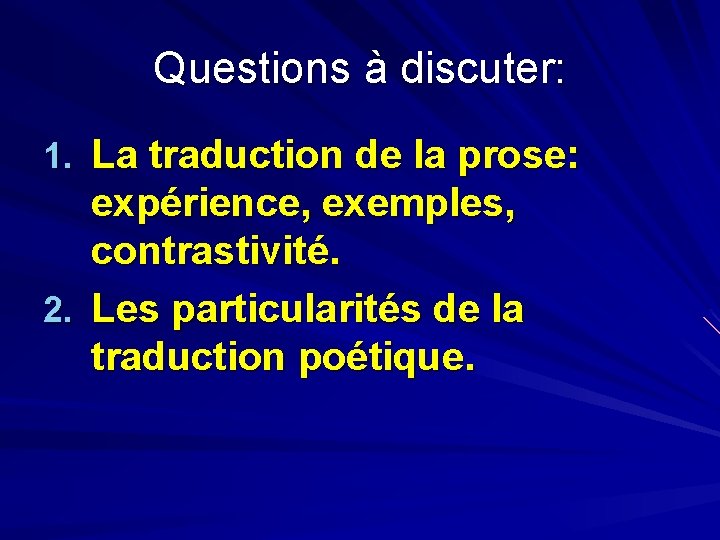 Questions à discuter:

1. La traduction de la prose: expérience, exemples, contrastivité.
2. Les particularités de la traduction poétique.